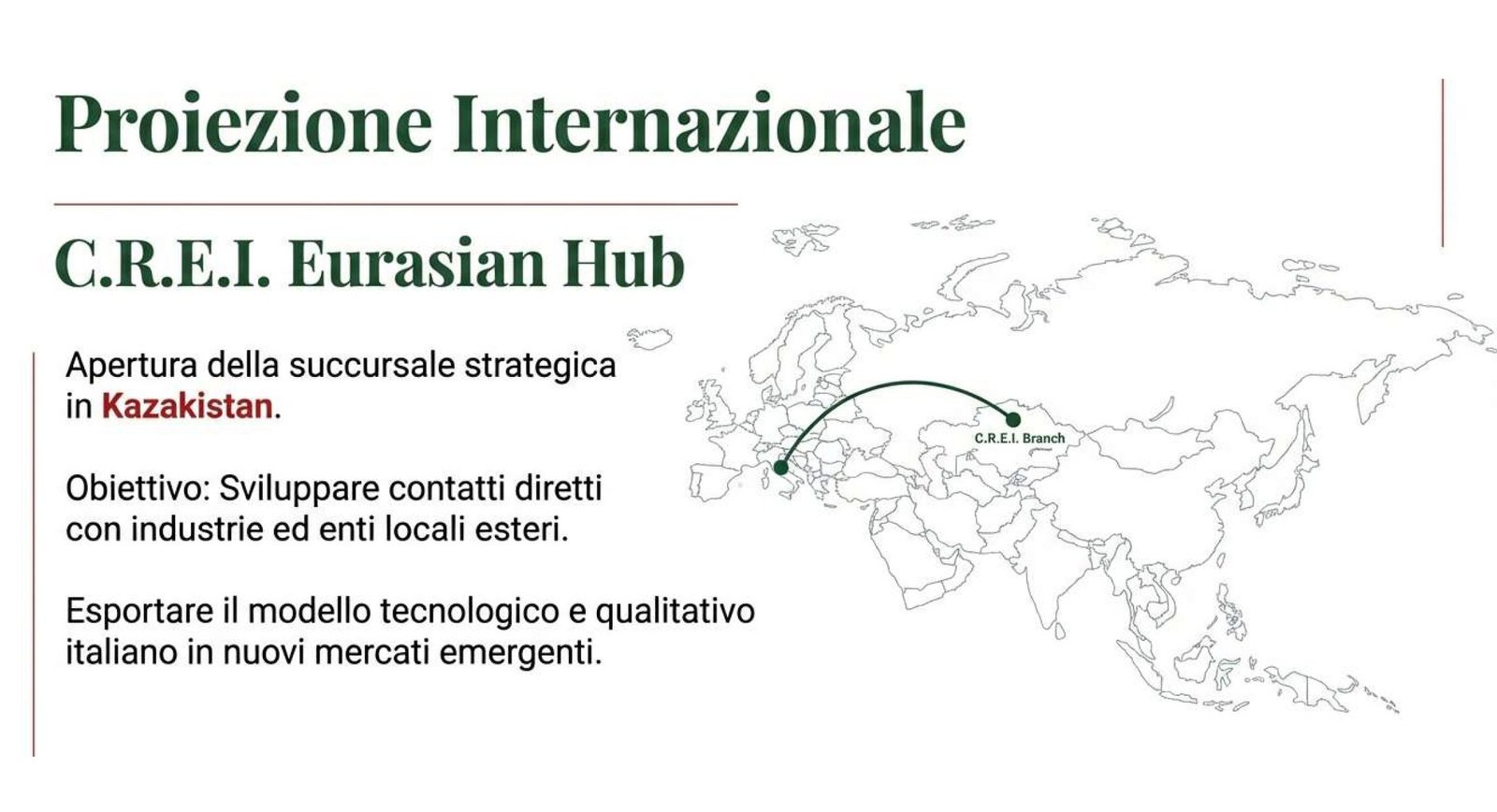 Proiezione Internazionale

C.R.E.I. Eurasian Hub

Apertura della succursale strategica in Kazakistan.

Obiettivo: Sviluppare contatti diretti con industrie ed enti locali esteri.

Esportare il modello tecnologico e qualitativo italiano in nuovi mercati emergenti.

C.R.E.I. Branch